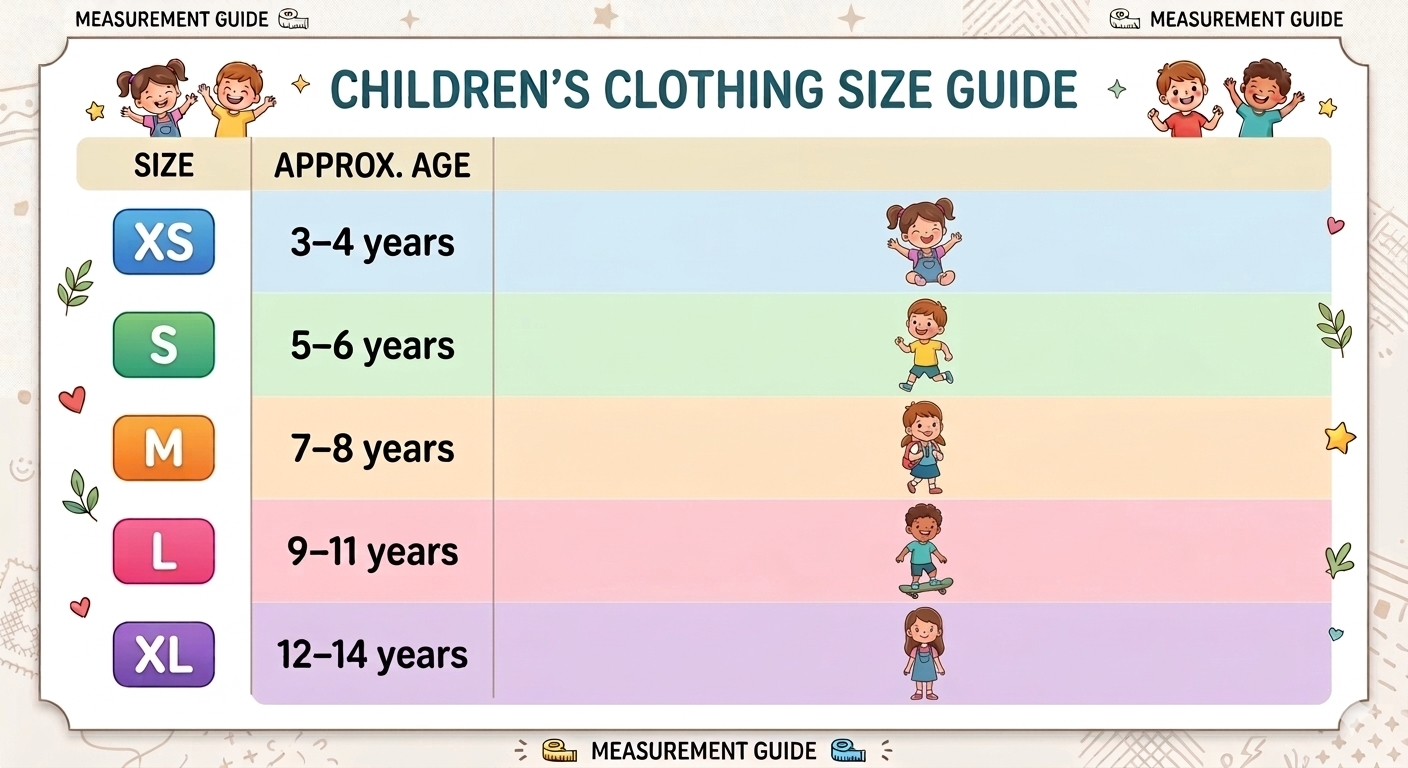 MEASUREMENT GUIDE

MEASUREMENT GUIDE

CHILDREN'S CLOTHING SIZE GUIDE

| SIZE | APPROX. AGE | |
|---|---|---|
| XS | 3–4 years | |
| S | 5–6 years | |
| M | 7–8 years | |
| L | 9–11 years | |
| XL | 12–14 years | |

MEASUREMENT GUIDE